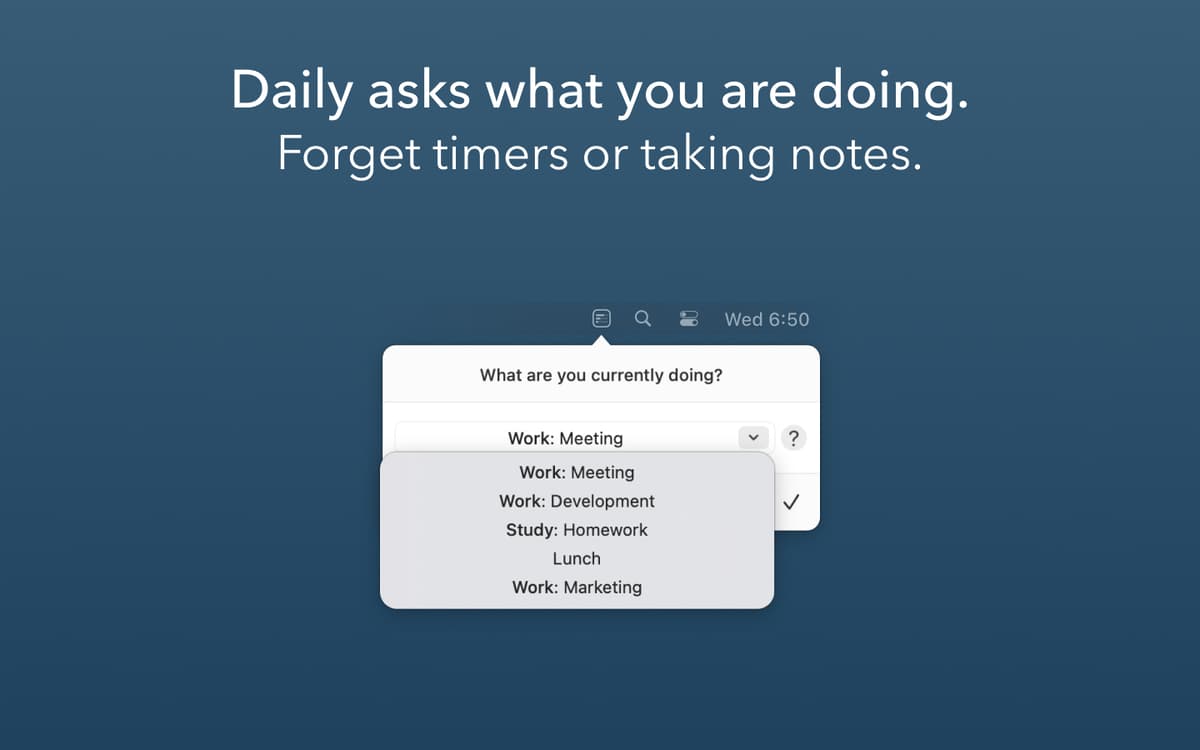 Daily asks what you are doing.
Forget timers or taking notes.

Wed 6:50

What are you currently doing?

Work: Meeting

?

Work: Meeting
Work: Development
Study: Homework
Lunch
Work: Marketing

✓